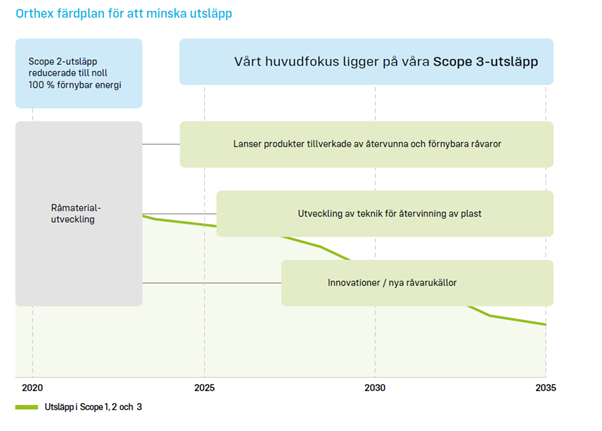 Orthex färdplan för att minska utsläpp

Scope 2-utsläpp reducerade till noll 100 % förnybar energi

Vårt huvudfokus ligger på våra Scope 3-utsläpp

Råmaterial-utveckling

Lanser produkter tillverkade av återvunna och förnybara råvaror

Utveckling av teknik för återvinning av plast

Innovationer / nya råvarukällor

2020

2025

2030

2035

Utsläpp i Scope 1, 2 och 3